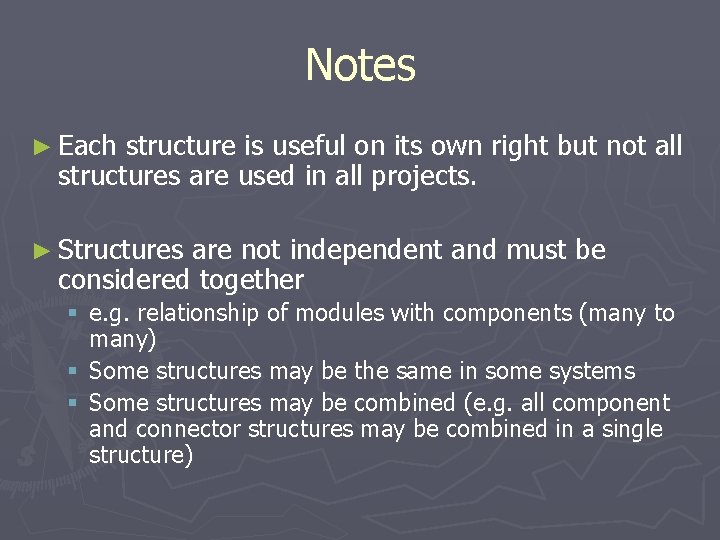 Notes

► Each structure is useful on its own right but not all structures are used in all projects.

► Structures are not independent and must be considered together

▪ e.g. relationship of modules with components (many to many)

▪ Some structures may be the same in some systems

▪ Some structures may be combined (e.g. all component and connector structures may be combined in a single structure)